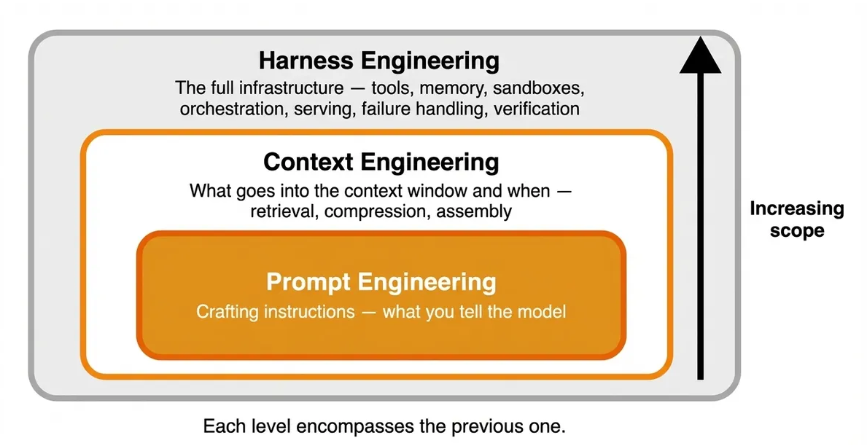 Harness Engineering
The full infrastructure — tools, memory, sandboxes, orchestration, serving, failure handling, verification

Context Engineering
What goes into the context window and when — retrieval, compression, assembly

Prompt Engineering
Crafting instructions — what you tell the model

Increasing scope

Each level encompasses the previous one.